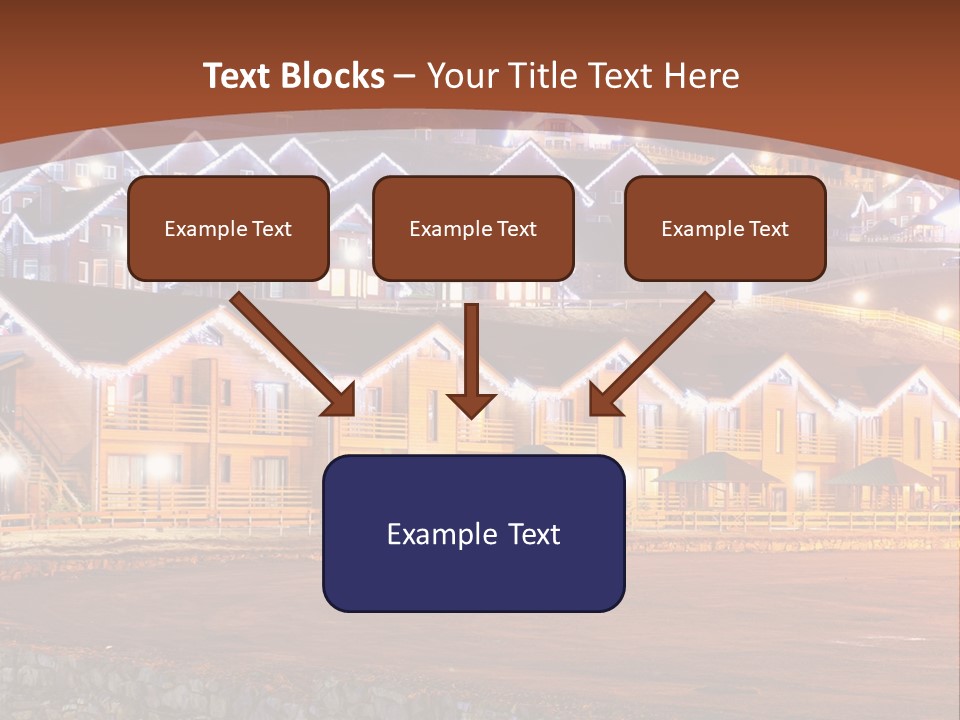 Text Blocks – Your Title Text Here

Example Text

Example Text

Example Text

Example Text